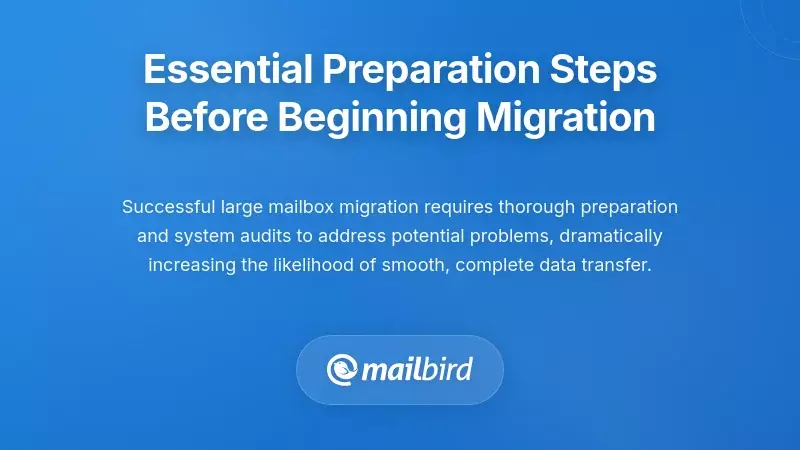 Essential Preparation Steps Before Beginning Migration

Successful large mailbox migration requires thorough preparation and system audits to address potential problems, dramatically increasing the likelihood of smooth, complete data transfer.

mailbird